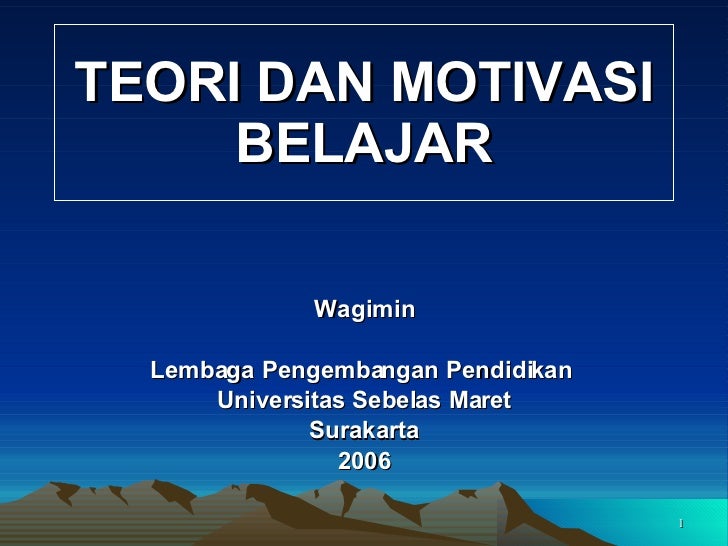 TEORI DAN MOTIVASI BELAJAR

Wagimin

Lembaga Pengembangan Pendidikan
Universitas Sebelas Maret
Surakarta
2006

1